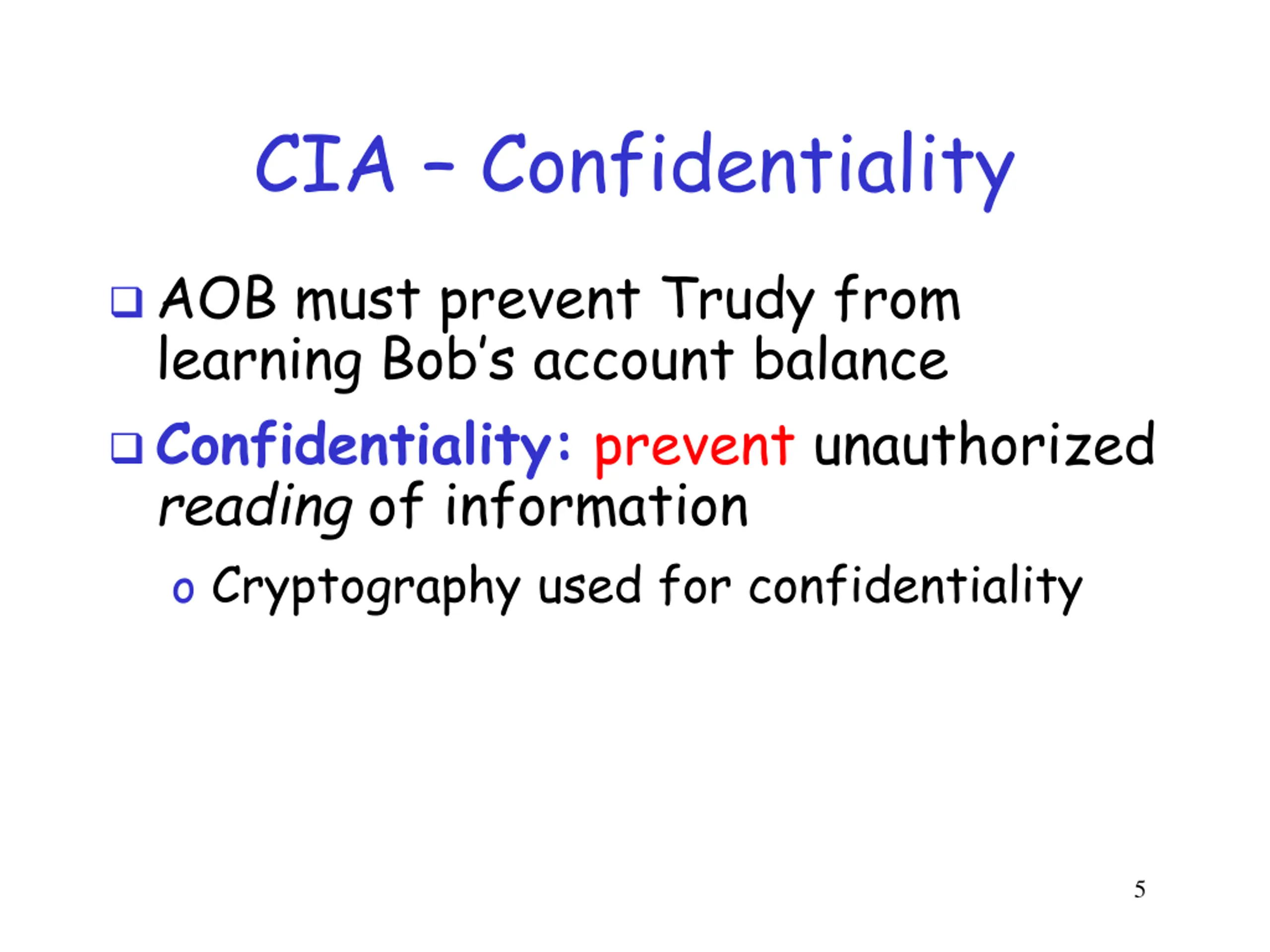 CIA - Confidentiality

❑ AOB must prevent Trudy from learning Bob's account balance

❑ Confidentiality: prevent unauthorized reading of information

o Cryptography used for confidentiality

5